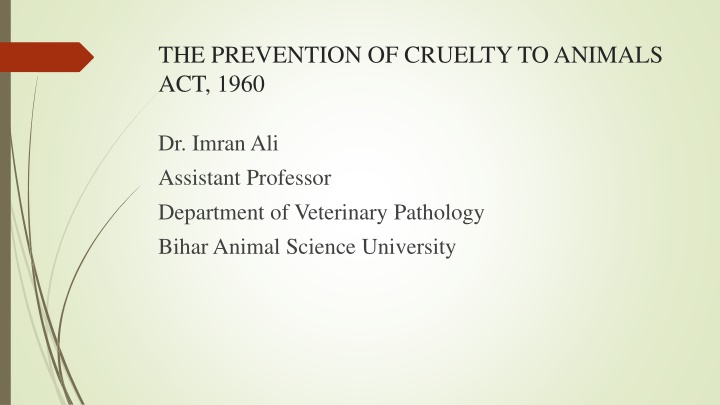 THE PREVENTION OF CRUELTY TO ANIMALS ACT, 1960

Dr. Imran Ali

Assistant Professor

Department of Veterinary Pathology

Bihar Animal Science University